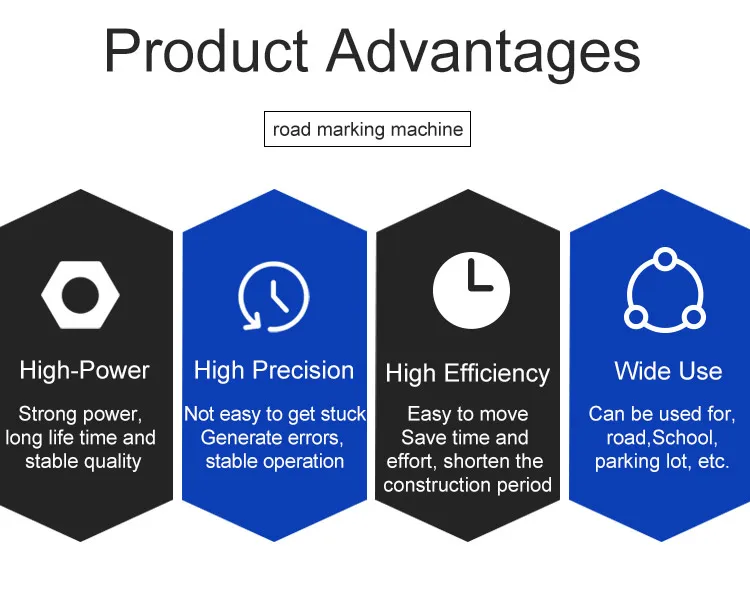 Product Advantages

road marking machine

High-Power

Strong power, long life time and stable quality

High Precision

Not easy to get stuck Generate errors, stable operation

High Efficiency

Easy to move Save time and effort, shorten the construction period

Wide Use

Can be used for, road,School, parking lot, etc.